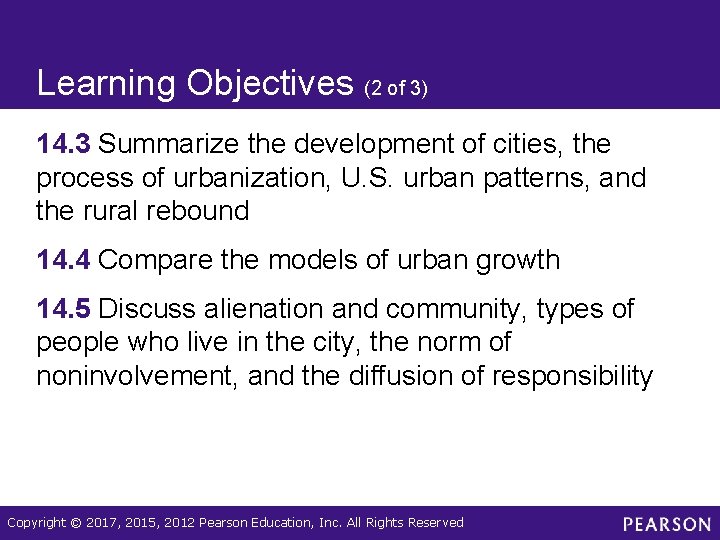 Learning Objectives (2 of 3)

14.3 Summarize the development of cities, the process of urbanization, U.S. urban patterns, and the rural rebound

14.4 Compare the models of urban growth

14.5 Discuss alienation and community, types of people who live in the city, the norm of noninvolvement, and the diffusion of responsibility

Copyright © 2017, 2015, 2012 Pearson Education, Inc. All Rights Reserved

PEARSON